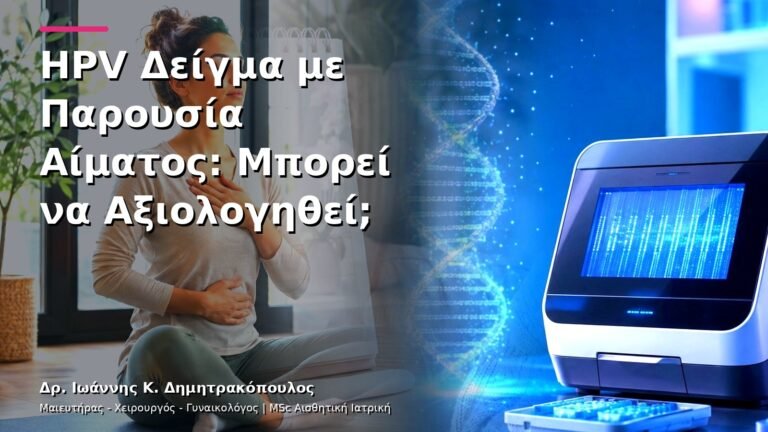 HPV Δείγμα με Παρουσία Αίματος: Μπορεί να Αξιολογηθεί;

Δρ. Ιωάννης Κ. Δημητρακόπουλος
Μαιευτήρας - Χειρουργός - Γυναικολόγος | MSc Αισθητική Ιατρική